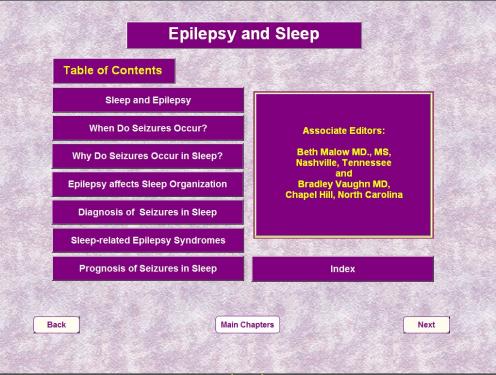 Epilepsy and Sleep

Table of Contents

Sleep and Epilepsy

When Do Seizures Occur?

Why Do Seizures Occur in Sleep?

Epilepsy affects Sleep Organization

Diagnosis of Seizures in Sleep

Sleep-related Epilepsy Syndromes

Prognosis of Seizures in Sleep

Associate Editors:

Beth Malow MD., MS, Nashville, Tennessee and Bradley Vaughn MD, Chapel Hill, North Carolina

Index

Back

Main Chapters

Next